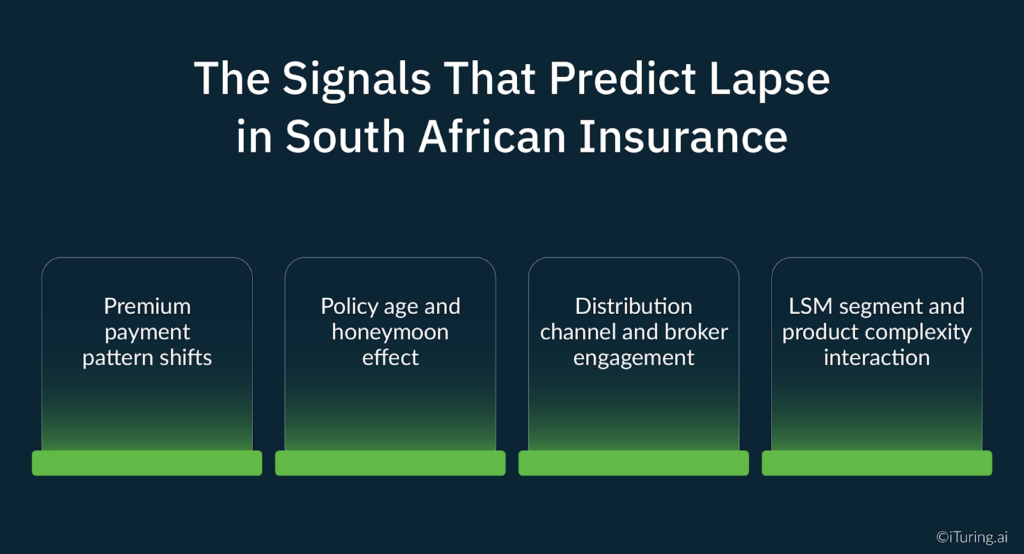 The Signals That Predict Lapse in South African Insurance

Premium payment pattern shifts

Policy age and honeymoon effect

Distribution channel and broker engagement

LSM segment and product complexity interaction

©iTuring.ai